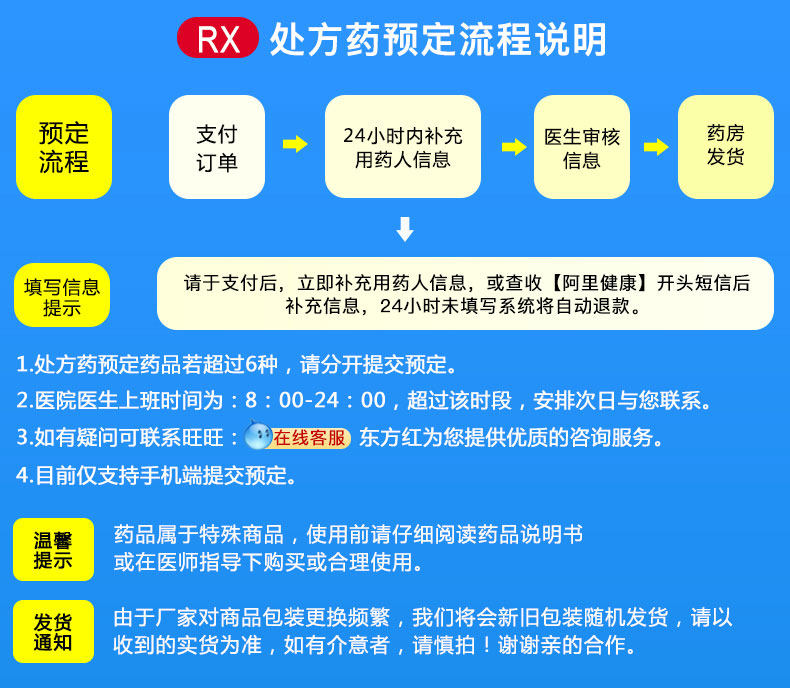 RX 处方药预定流程说明

预定流程

支付订单

24小时内补充用药人信息

医生审核信息

药房发货

填写信息提示

请于支付后，立即补充用药人信息，或查收【阿里健康】开头短信后补充信息，24小时未填写系统将自动退款。

1.处方药预定药品若超过6种，请分开提交预定。

2.医院医生上班时间为：8：00-24：00，超过该时段，安排次日与您联系。

3.如有疑问可联系旺旺：在线客服 东方红为您提供优质的咨询服务。

4.目前仅支持手机端提交预定。

温馨提示

药品属于特殊商品，使用前请仔细阅读药品说明书或在医师指导下购买或合理使用。

发货通知

由于厂家对商品包装更换频繁，我们将会新旧包装随机发货，请以收到的实货为准，如有介意者，请慎拍！谢谢亲的合作。